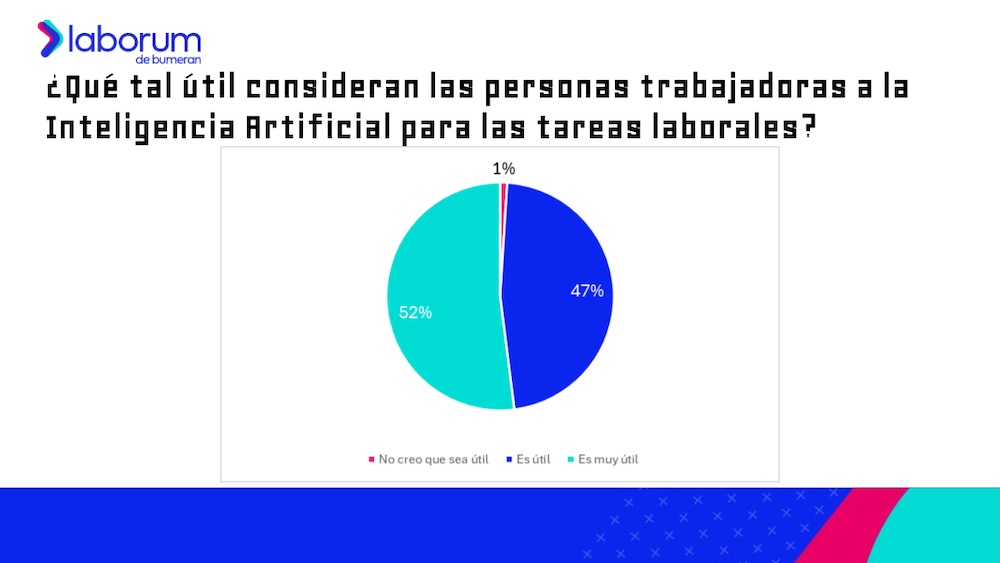 laborum
de bumeran

¿Qué tal útil consideran las personas trabajadoras a la Inteligencia Artificial para las tareas laborales?

1%
47%
52%

No creo que sea útil
Es útil
Es muy útil